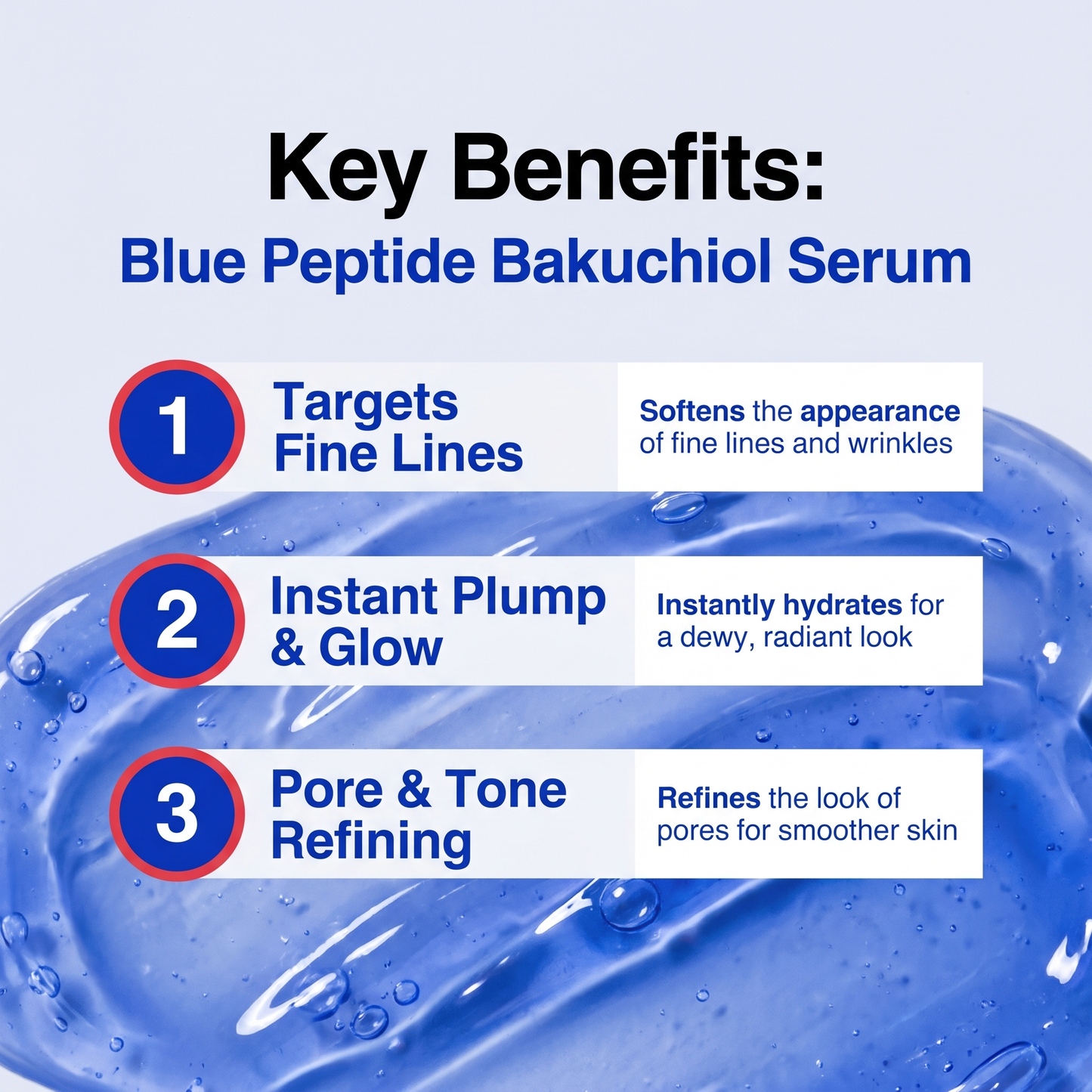 Key Benefits:
Blue Peptide Bakuchiol Serum

1 Targets Fine Lines

Softens the appearance of fine lines and wrinkles

2 Instant Plump & Glow

Instantly hydrates for a dewy, radiant look

3 Pore & Tone Refining

Refines the look of pores for smoother skin